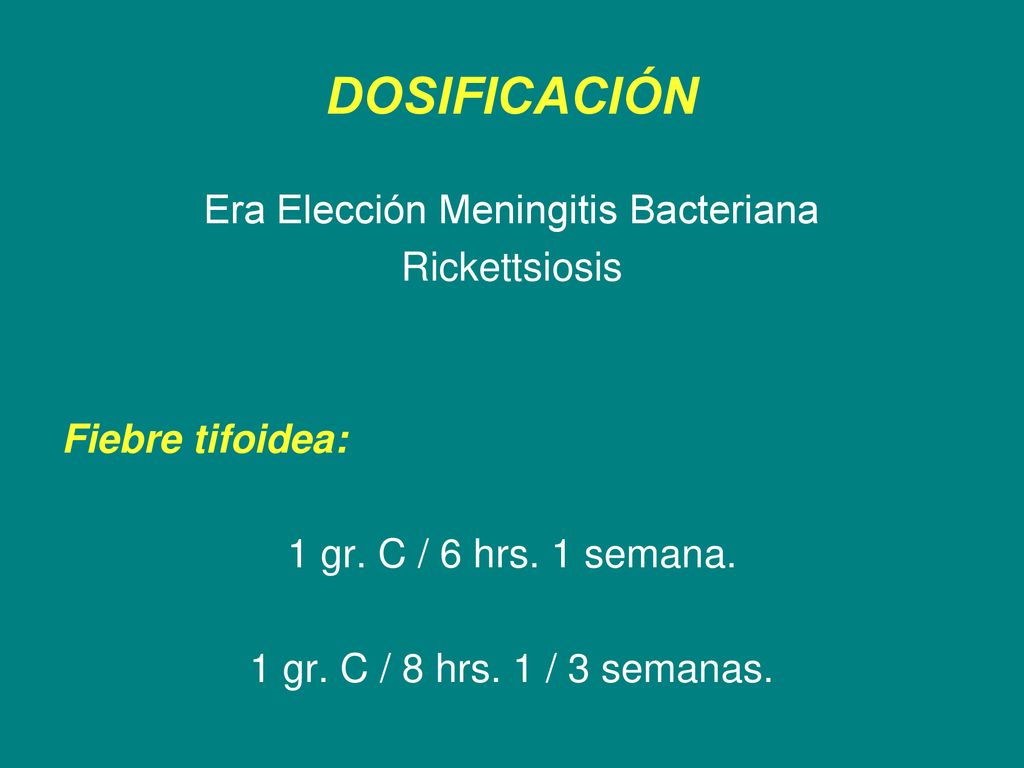 DOSIFICACIÓN

Era Elección Meningitis Bacteriana
Rickettsiosis

Fiebre tifoidea:

1 gr. C / 6 hrs. 1 semana.

1 gr. C / 8 hrs. 1 / 3 semanas.